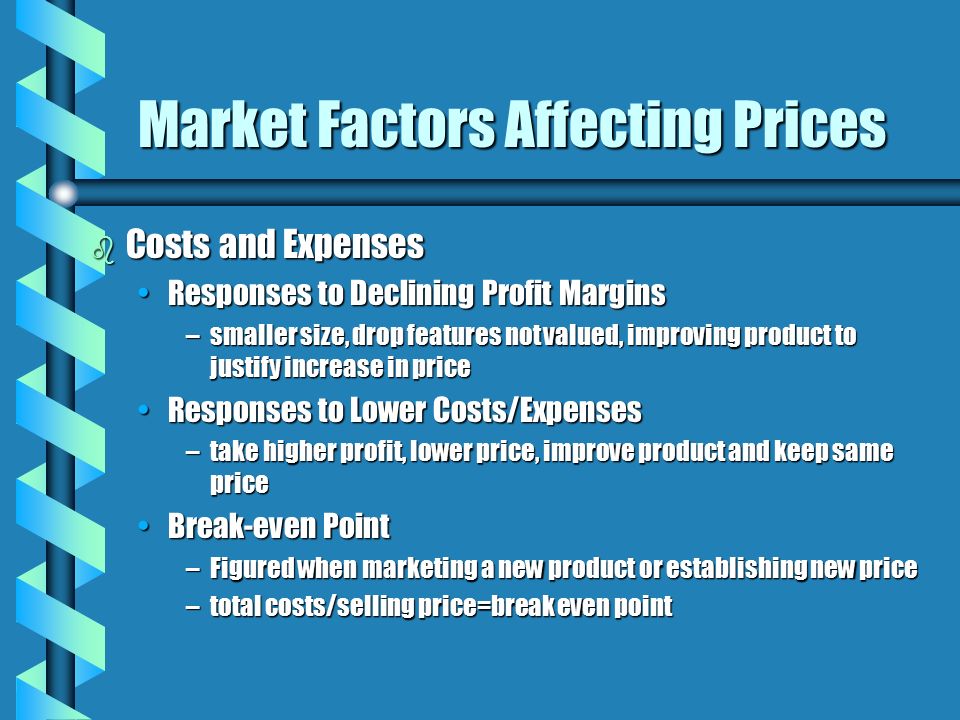 Market Factors Affecting Prices

Costs and Expenses

• Responses to Declining Profit Margins

– smaller size, drop features not valued, improving product to justify increase in price

• Responses to Lower Costs/Expenses

– take higher profit, lower price, improve product and keep same price

• Break-even Point

– Figured when marketing a new product or establishing new price

– total costs/selling price=break even point